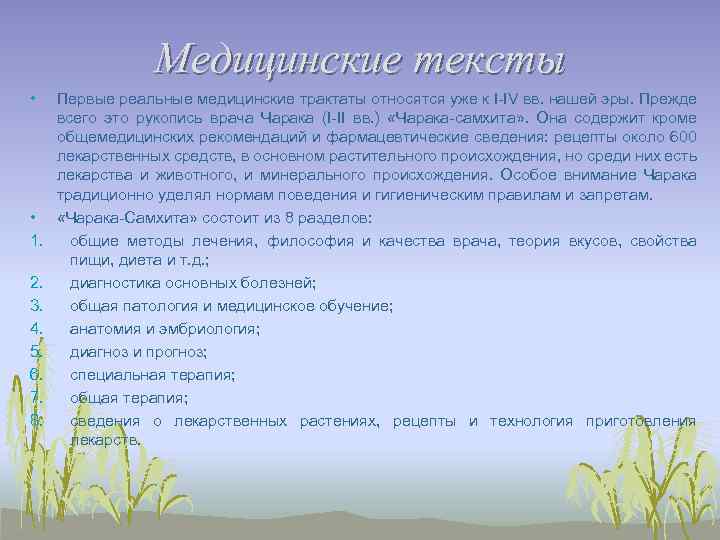 Медицинские тексты

• Первые реальные медицинские трактаты относятся уже к I-IV вв. нашей эры. Прежде всего это рукопись врача Чарака (I-II вв.) «Чарака-самхита». Она содержит кроме общемедицинских рекомендаций и фармацевтические сведения: рецепты около 600 лекарственных средств, в основном растительного происхождения, но среди них есть лекарства и животного, и минерального происхождения. Особое внимание Чарака традиционно уделял нормам поведения и гигиеническим правилам и запретам.

• «Чарака-Самхита» состоит из 8 разделов:

1. общие методы лечения, философия и качества врача, теория вкусов, свойства пищи, диета и т.д.;
2. диагностика основных болезней;
3. общая патология и медицинское обучение;
4. анатомия и эмбриология;
5. диагноз и прогноз;
6. специальная терапия;
7. общая терапия;
8. сведения о лекарственных растениях, рецепты и технология приготовления лекарств.